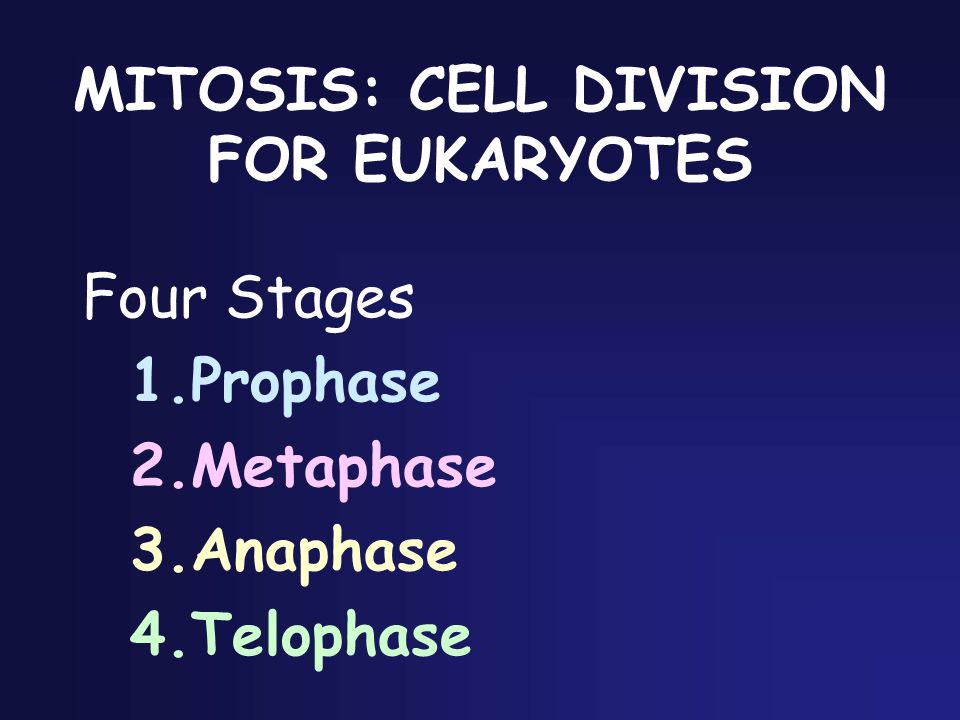 MITOSIS: CELL DIVISION FOR EUKARYOTES

Four Stages

1.Prophase
2.Metaphase
3.Anaphase
4.Telophase